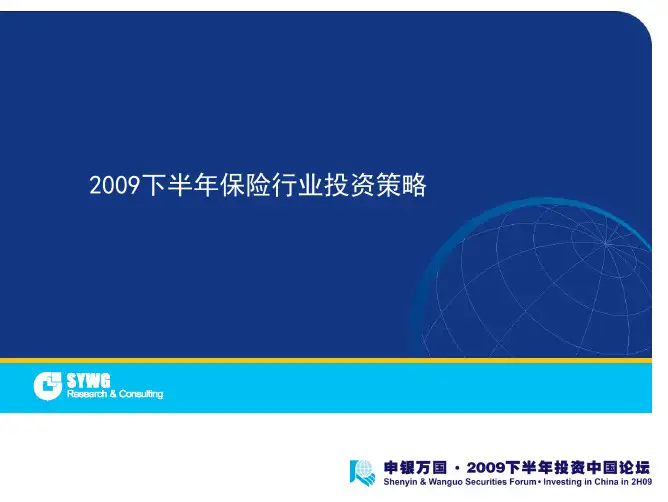 2009下半年保险行业投资策略

SYWG
Research & Consulting

申银万国 · 2009下半年投资中国论坛
Shenyin & Wanguo Securities Forum • Investing in China in 2H09